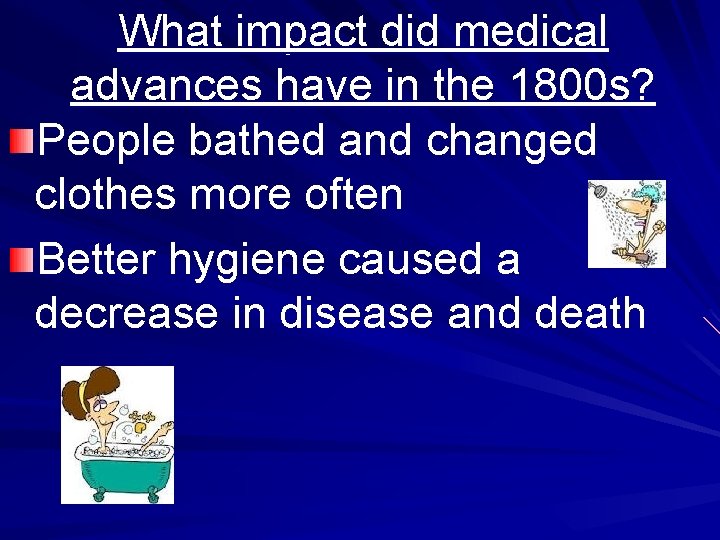 What impact did medical advances have in the 1800s?

People bathed and changed clothes more often

Better hygiene caused a decrease in disease and death